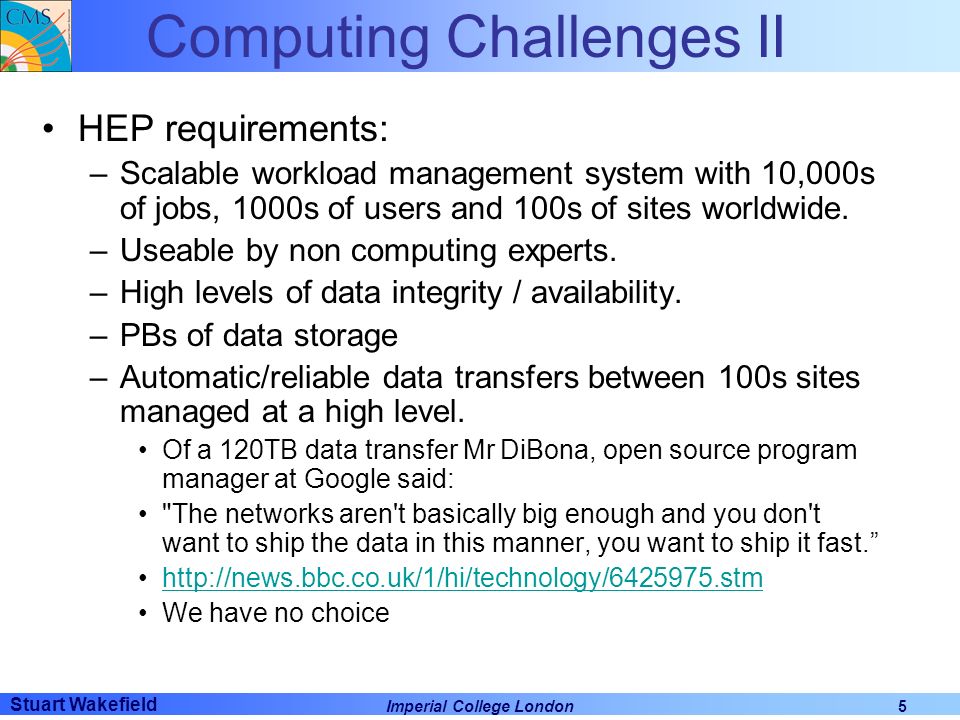 CMS

Computing Challenges II

• HEP requirements:
– Scalable workload management system with 10,000s of jobs, 1000s of users and 100s of sites worldwide.
– Useable by non computing experts.
– High levels of data integrity / availability.
– PBs of data storage
– Automatic/reliable data transfers between 100s sites managed at a high level.
• Of a 120TB data transfer Mr DiBona, open source program manager at Google said:
• "The networks aren't basically big enough and you don't want to ship the data in this manner, you want to ship it fast.”
• http://news.bbc.co.uk/1/hi/technology/6425975.stm
• We have no choice

Stuart Wakefield
Imperial College London
5